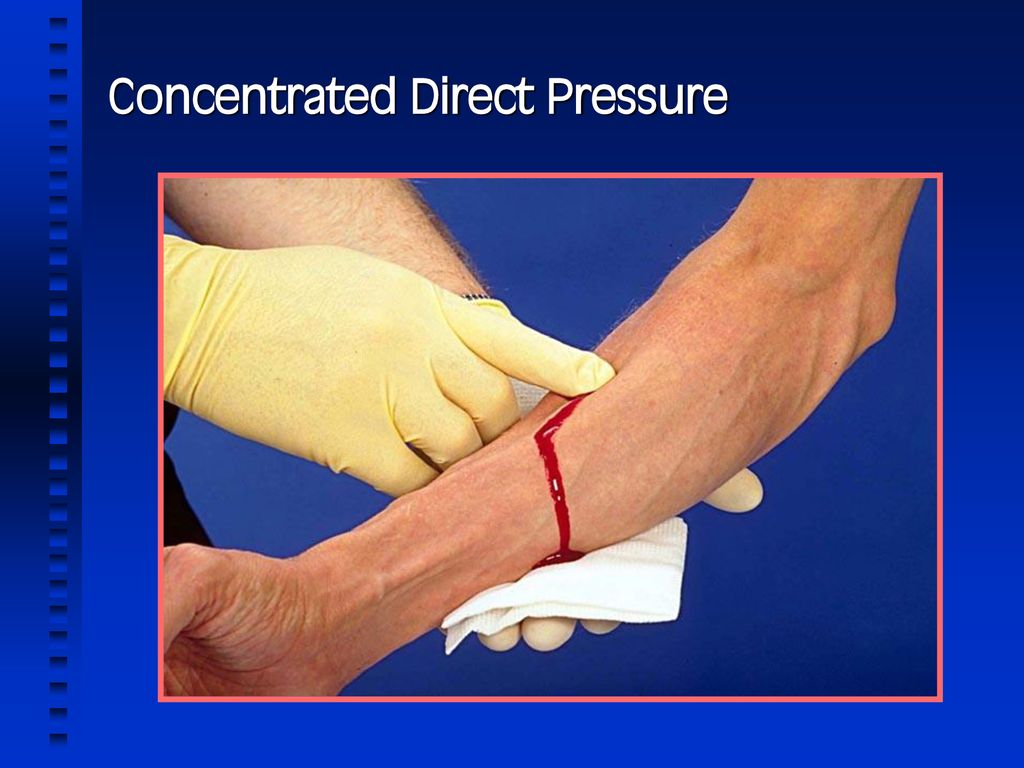 Concentrated Direct Pressure